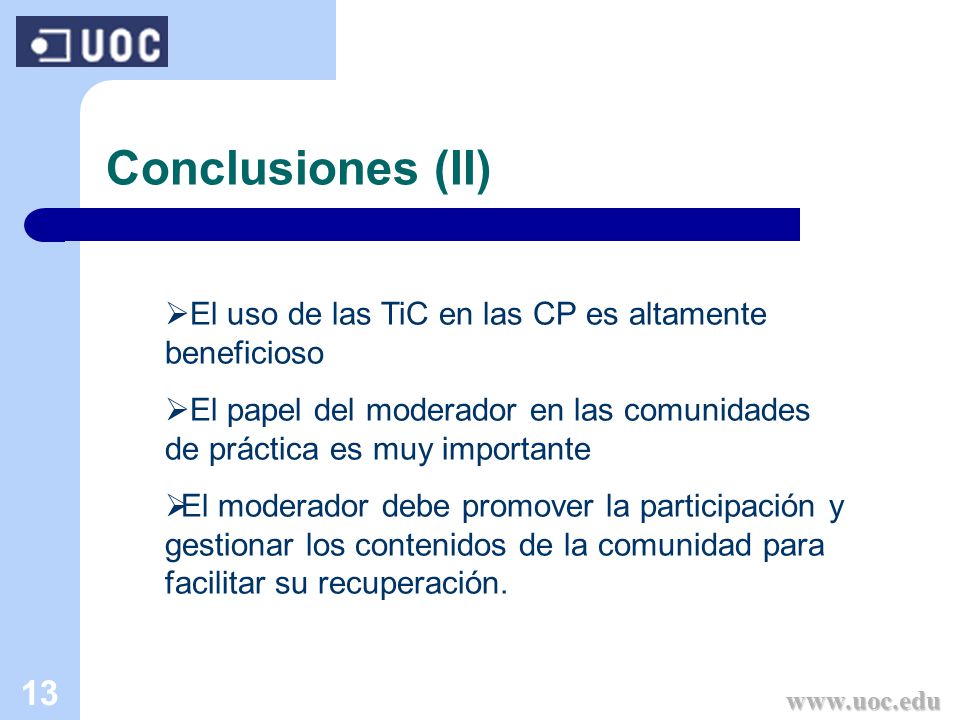 UOC

Conclusiones (II)

➢El uso de las TiC en las CP es altamente beneficioso

➢El papel del moderador en las comunidades de práctica es muy importante

➢El moderador debe promover la participación y gestionar los contenidos de la comunidad para facilitar su recuperación.

13

www.uoc.edu